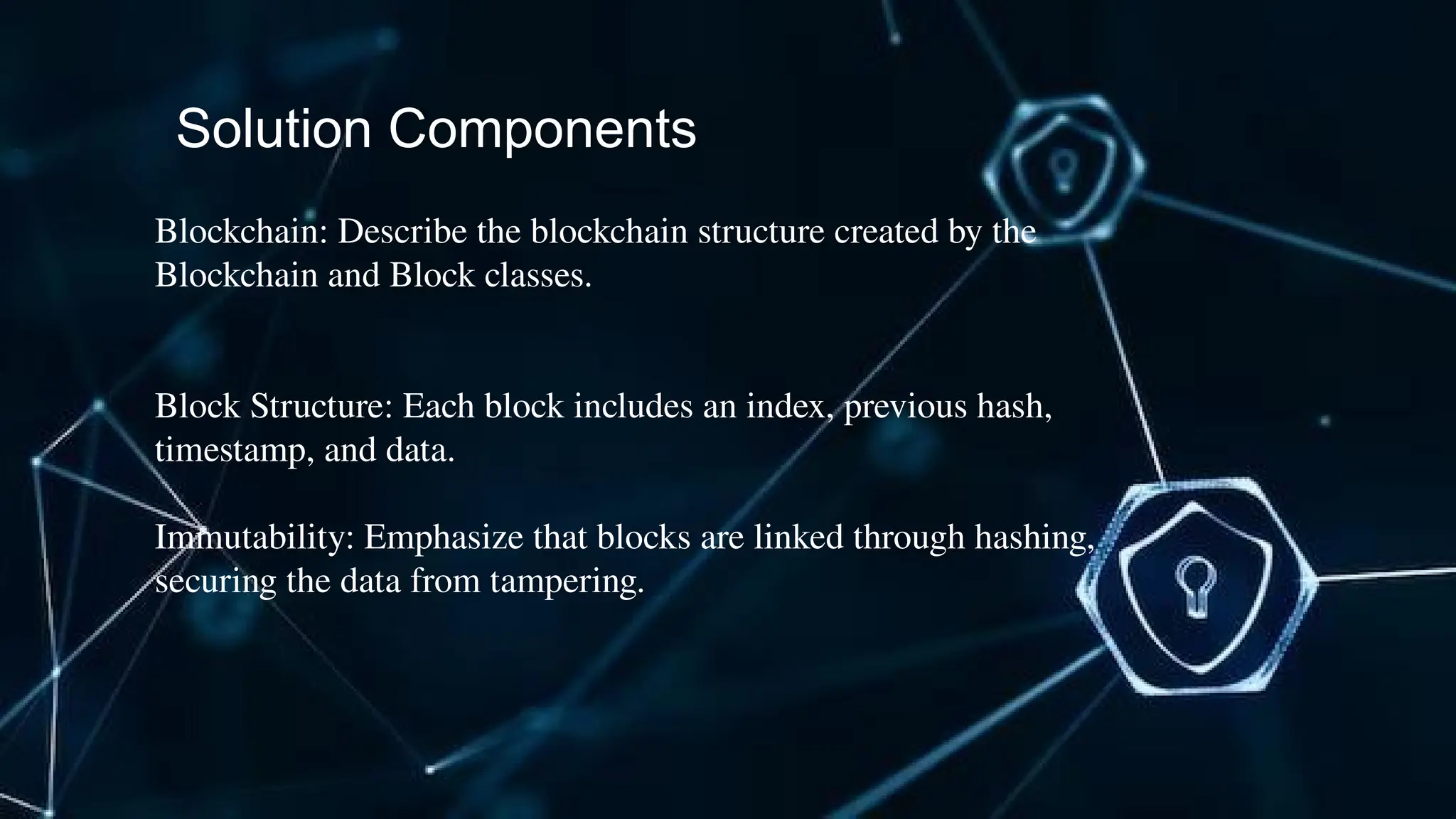 Solution Components

Blockchain: Describe the blockchain structure created by the Blockchain and Block classes.

Block Structure: Each block includes an index, previous hash, timestamp, and data.

Immutability: Emphasize that blocks are linked through hashing, securing the data from tampering.